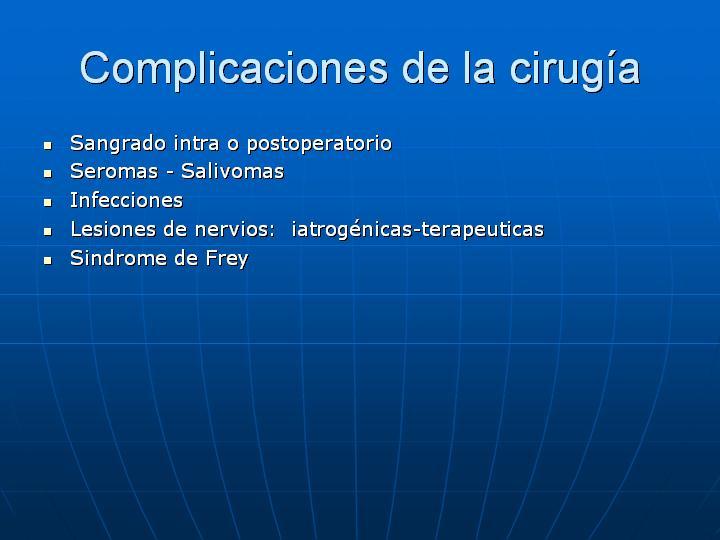 Complicaciones de la cirugía

- Sangrado intra o postoperatorio
- Seromas - Salivomas
- Infecciones
- Lesiones de nervios: iatrogénicas-terapeuticas
- Sindrome de Frey